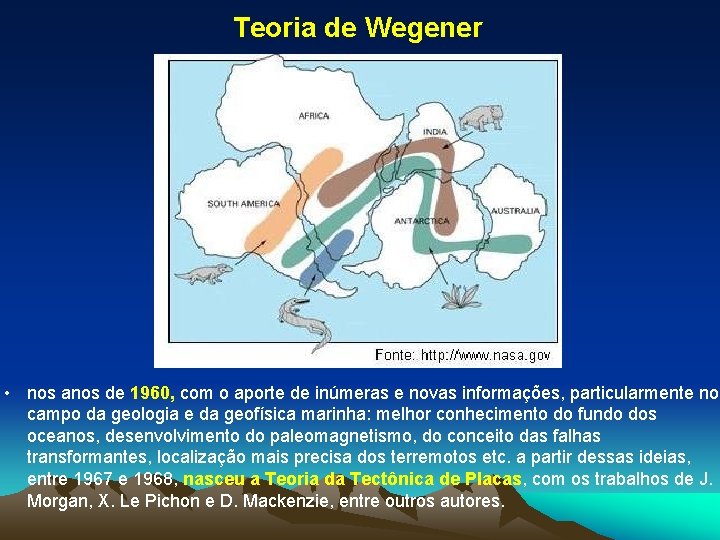 Teoria de Wegener

AFRICA

INDIA

SOUTH AMERICA

ANTARCTICA

AUSTRALIA

Fonte: http://www.nasa.gov

• nos anos de 1960, com o aporte de inúmeras e novas informações, particularmente no campo da geologia e da geofísica marinha: melhor conhecimento do fundo dos oceanos, desenvolvimento do paleomagnetismo, do conceito das falhas transformantes, localização mais precisa dos terremotos etc. a partir dessas ideias, entre 1967 e 1968, nasceu a Teoria da Tectônica de Placas, com os trabalhos de J. Morgan, X. Le Pichon e D. Mackenzie, entre outros autores.